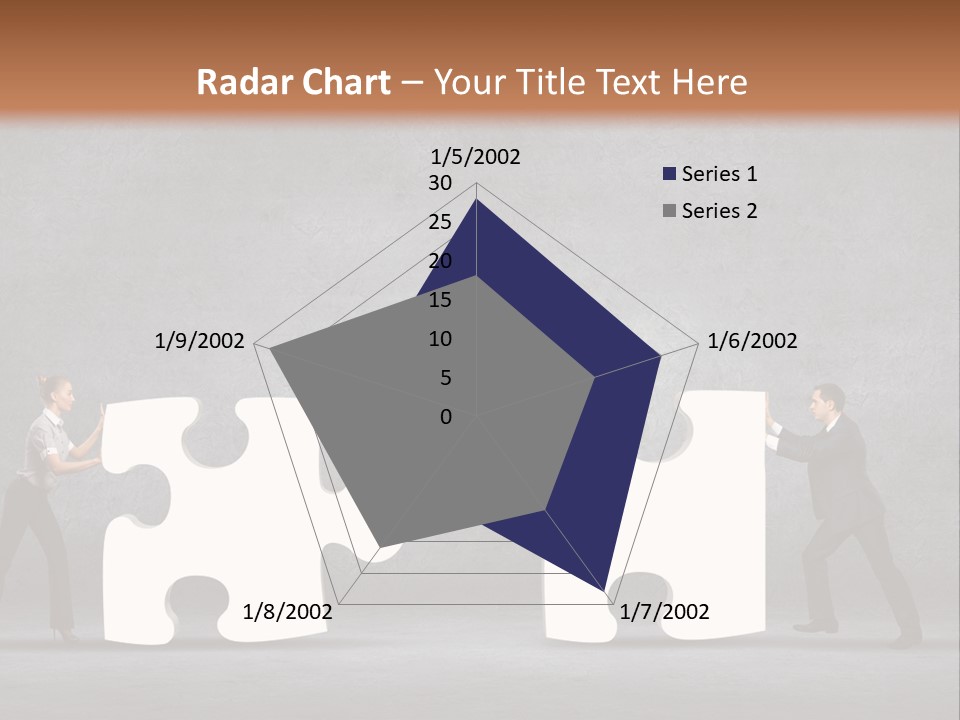 Radar Chart – Your Title Text Here

1/5/2002
30
25
20
15
10
5
0
1/6/2002
1/7/2002
1/8/2002
1/9/2002

Series 1
Series 2